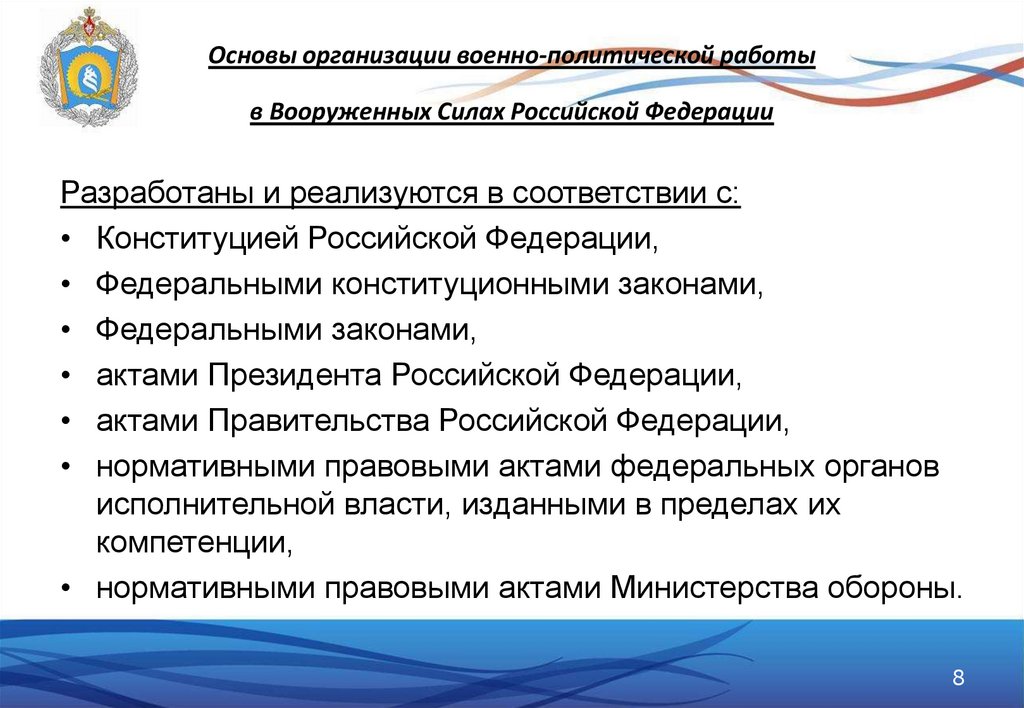 Основы организации военно-политической работы

в Вооруженных Силах Российской Федерации

Разработаны и реализуются в соответствии с:

• Конституцией Российской Федерации,
• Федеральными конституционными законами,
• Федеральными законами,
• актами Президента Российской Федерации,
• актами Правительства Российской Федерации,
• нормативными правовыми актами федеральных органов исполнительной власти, изданными в пределах их компетенции,
• нормативными правовыми актами Министерства обороны.

8